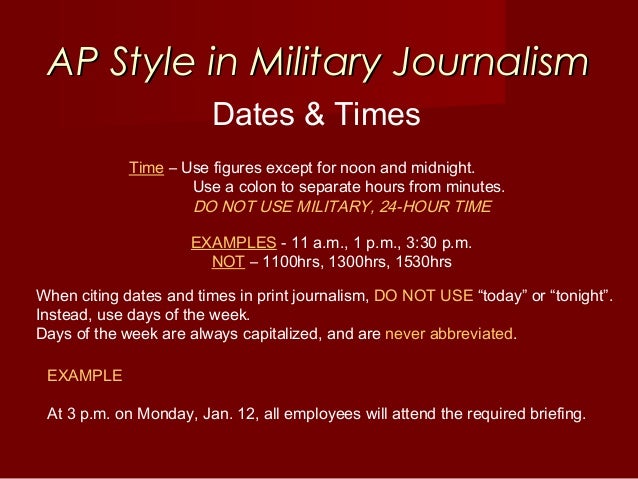 AP Style in Military Journalism

Dates & Times

Time – Use figures except for noon and midnight.
Use a colon to separate hours from minutes.
DO NOT USE MILITARY, 24-HOUR TIME

EXAMPLES - 11 a.m., 1 p.m., 3:30 p.m.
NOT – 1100hrs, 1300hrs, 1530hrs

When citing dates and times in print journalism, DO NOT USE “today” or “tonight”.
Instead, use days of the week.
Days of the week are always capitalized, and are never abbreviated.

EXAMPLE

At 3 p.m. on Monday, Jan. 12, all employees will attend the required briefing.